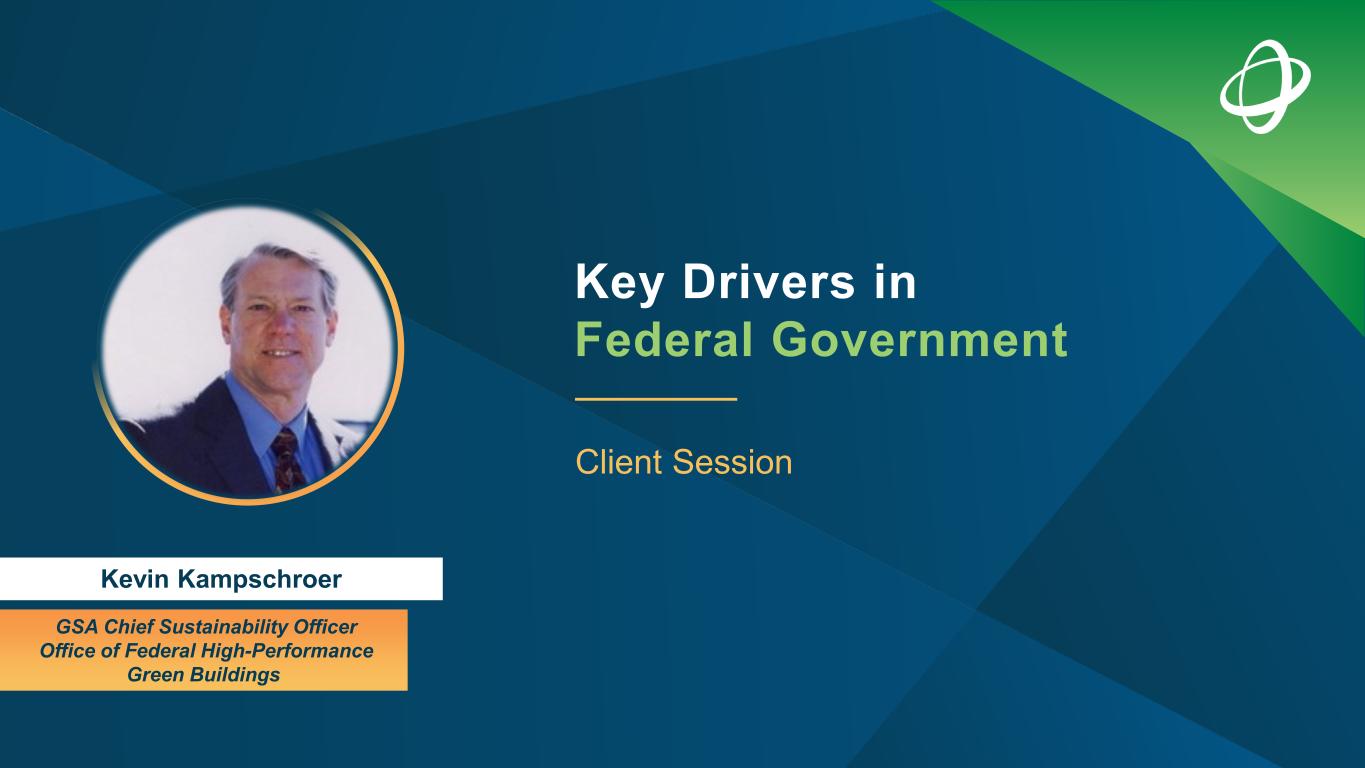 Key Drivers in
Federal Government

Client Session

Kevin Kampschroer

GSA Chief Sustainability Officer
Office of Federal High-Performance
Green Buildings